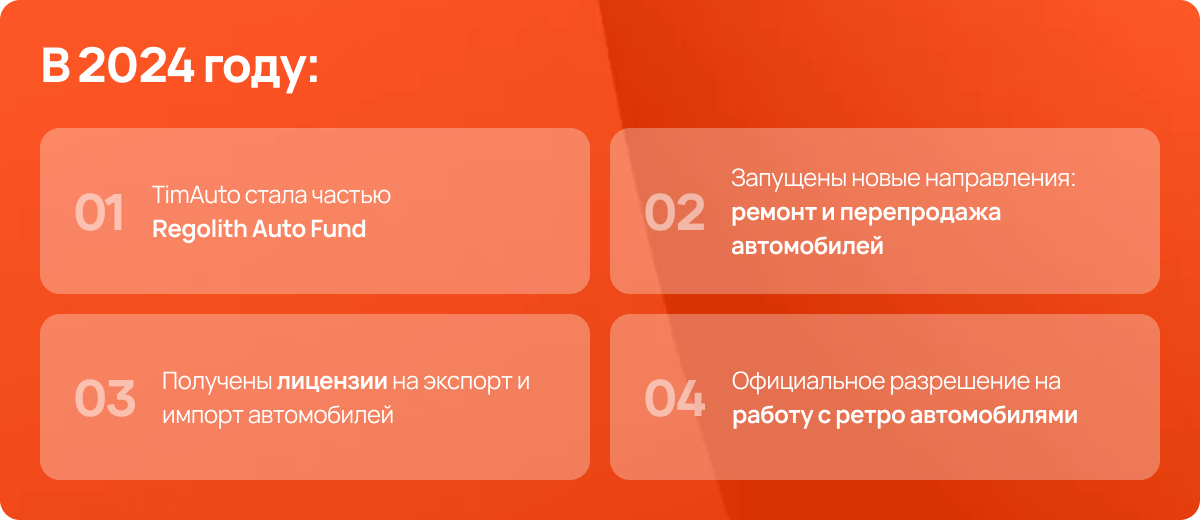 В 2024 году:

01 TimAuto стала частью Regolith Auto Fund

02 Запущены новые направления: ремонт и перепродажа автомобилей

03 Получены лицензии на экспорт и импорт автомобилей

04 Официальное разрешение на работу с ретро автомобилями